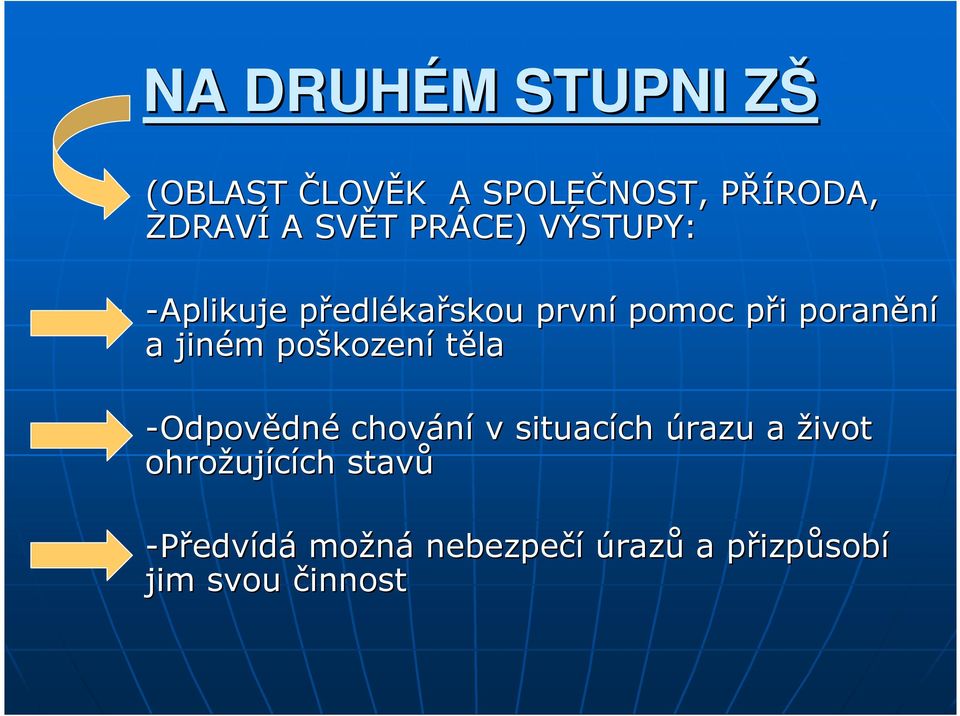 NA DRUHÉM STUPNI ZŠ

(OBLAST ČLOVĚK A SPOLEČNOST, PŘÍRODA, ZDRAVÍ A SVĚT PRÁCE) VÝSTUPY:

-Aplikuje předlékařskou první pomoc při poranění a jiném poškození těla

-Odpovědné chování v situacích úrazu a život ohrožujících stavů

-Předvídá možná nebezpečí úrazů a přizpůsobí jim svou činnost